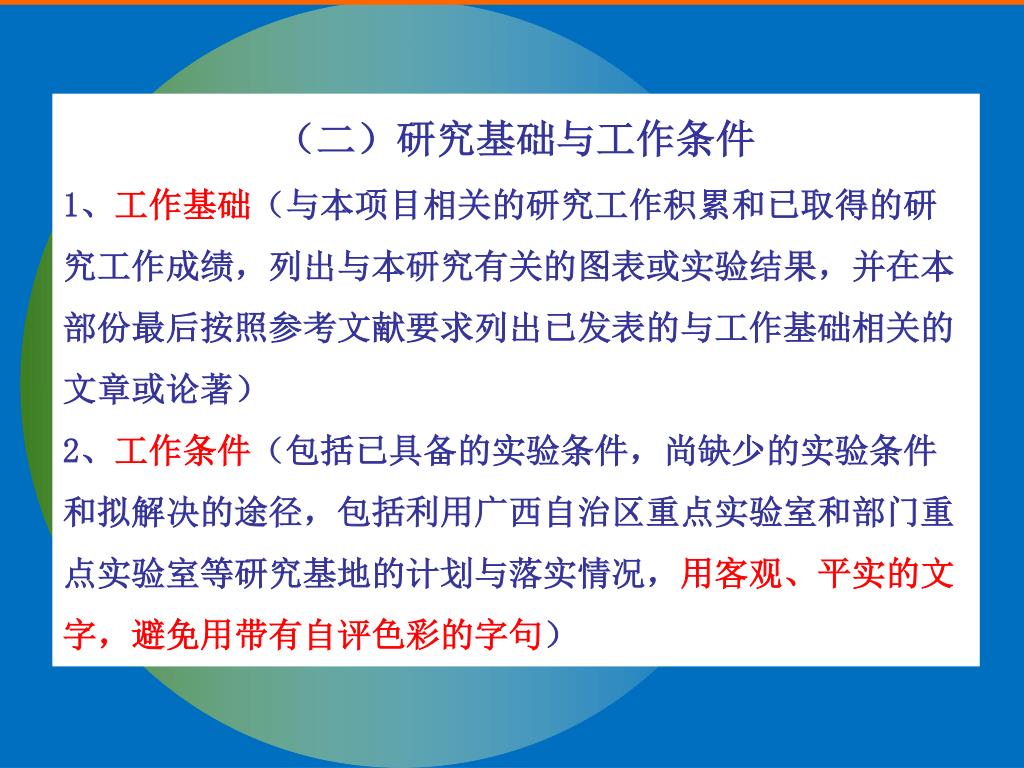 （二）研究基础与工作条件

1、工作基础（与本项目相关的研究工作积累和已取得的研究工作成绩，列出与本研究有关的图表或实验结果，并在本部份最后按照参考文献要求列出已发表的与工作基础相关的文章或论著）

2、工作条件（包括已具备的实验条件，尚缺少的实验条件和拟解决的途径，包括利用广西自治区重点实验室和部门重点实验室等研究基地的计划与落实情况，用客观、平实的文字，避免用带有自评色彩的字句）